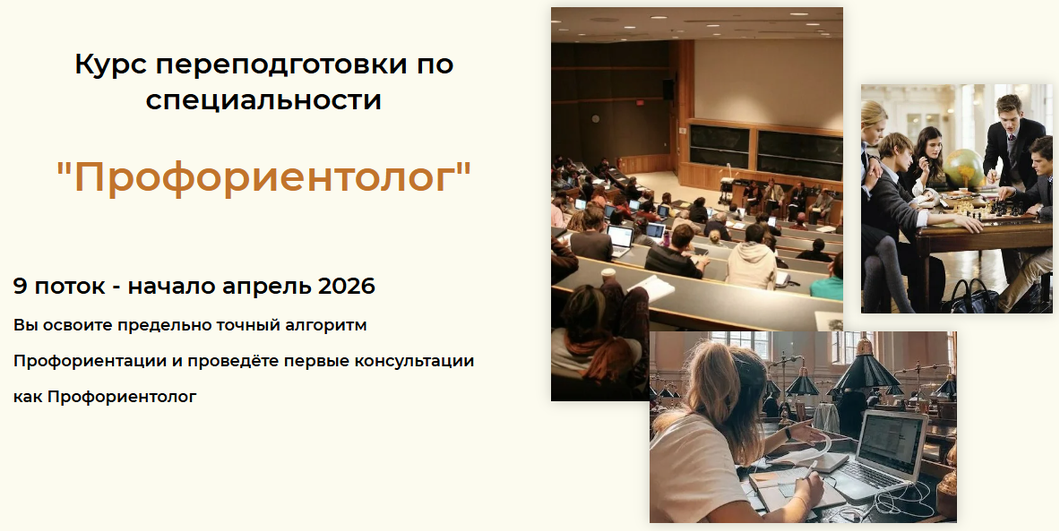 Курс переподготовки по специальности

"Профориентолог"

9 поток - начало апрель 2026

Вы освоите предельно точный алгоритм Профориентации и проведёте первые консультации как Профориентолог